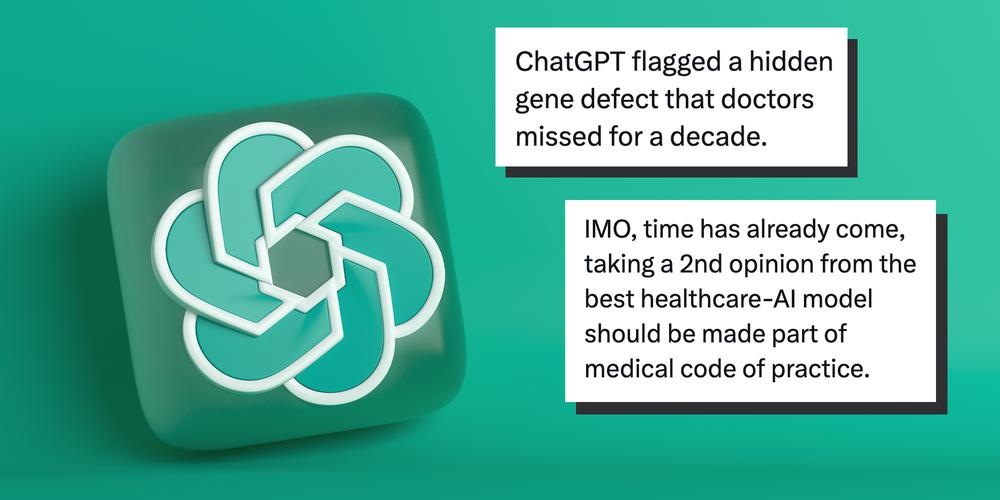 ChatGPT flagged a hidden gene defect that doctors missed for a decade.

IMO, time has already come, taking a 2nd opinion from the best healthcare-AI model should be made part of medical code of practice.